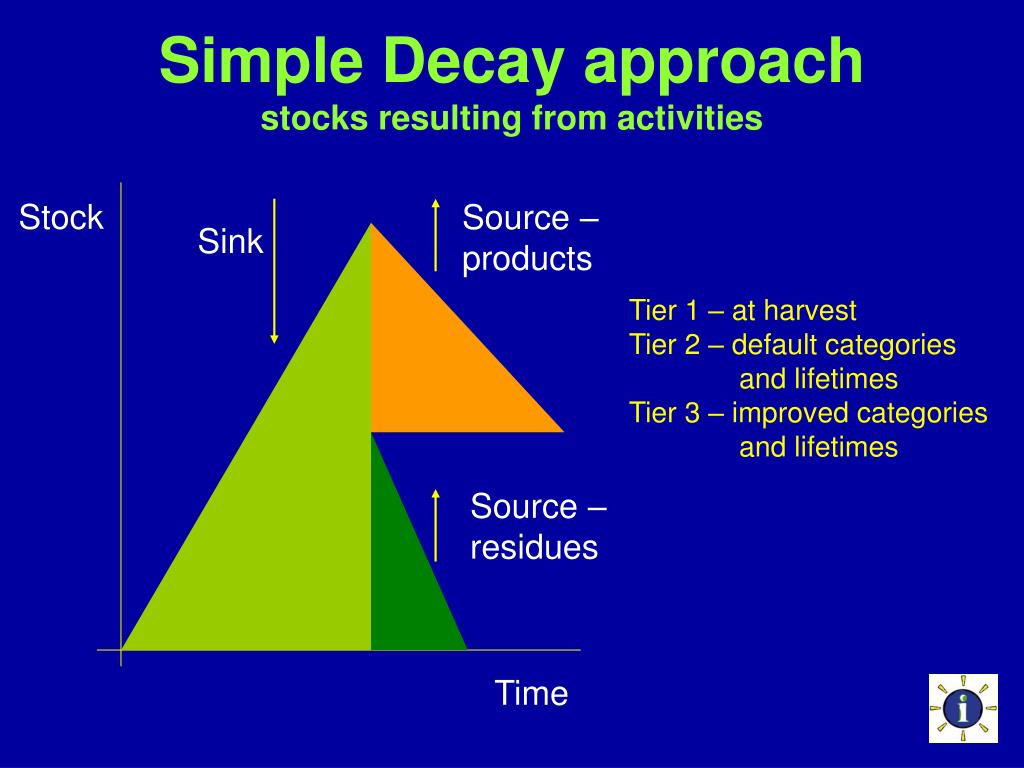 Simple Decay approach
stocks resulting from activities

Stock

Sink

Source – products

Tier 1 – at harvest
Tier 2 – default categories and lifetimes
Tier 3 – improved categories and lifetimes

Source – residues

Time

i